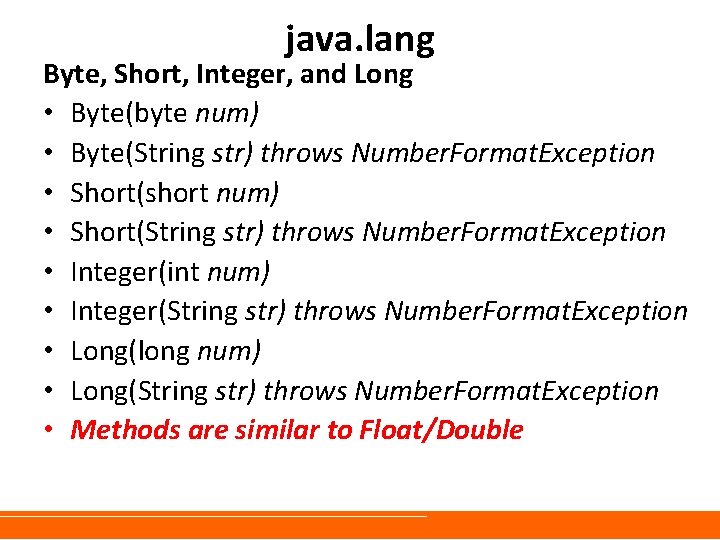 java.lang

Byte, Short, Integer, and Long

• Byte(byte num)
• Byte(String str) throws NumberFormatException
• Short(short num)
• Short(String str) throws NumberFormatException
• Integer(int num)
• Integer(String str) throws NumberFormatException
• Long(long num)
• Long(String str) throws NumberFormatException
• Methods are similar to Float/Double